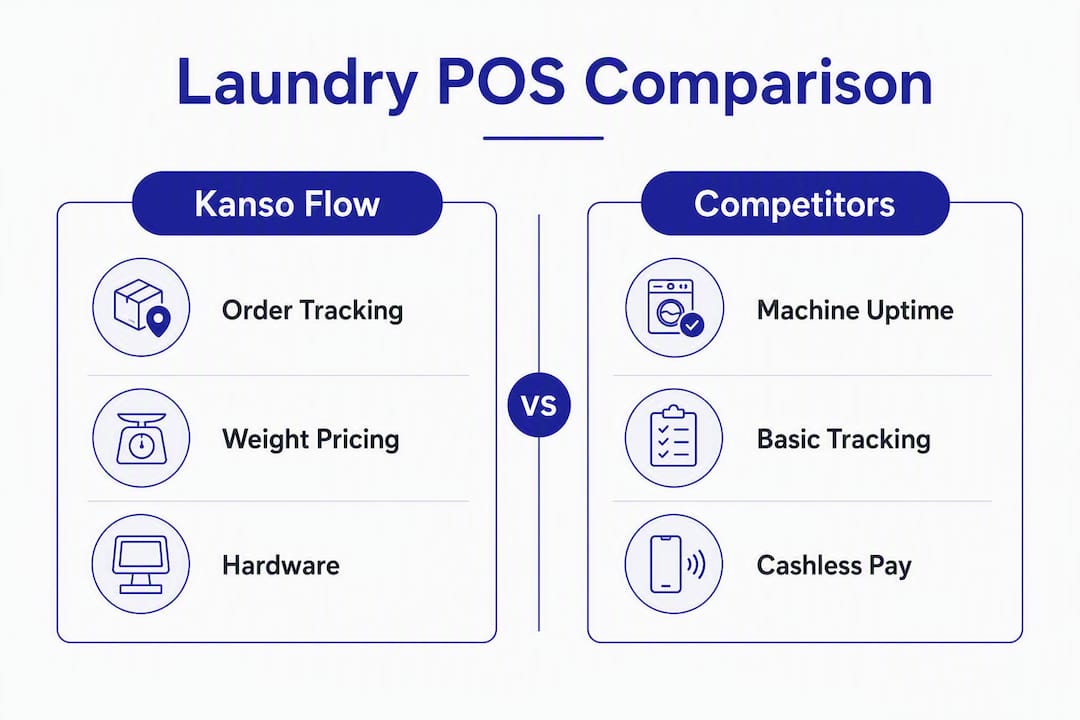 Laundry POS Comparison

Kanso Flow

Order Tracking

Weight Pricing

Hardware

VS

Competitors

Machine Uptime

Basic Tracking

Cashless Pay